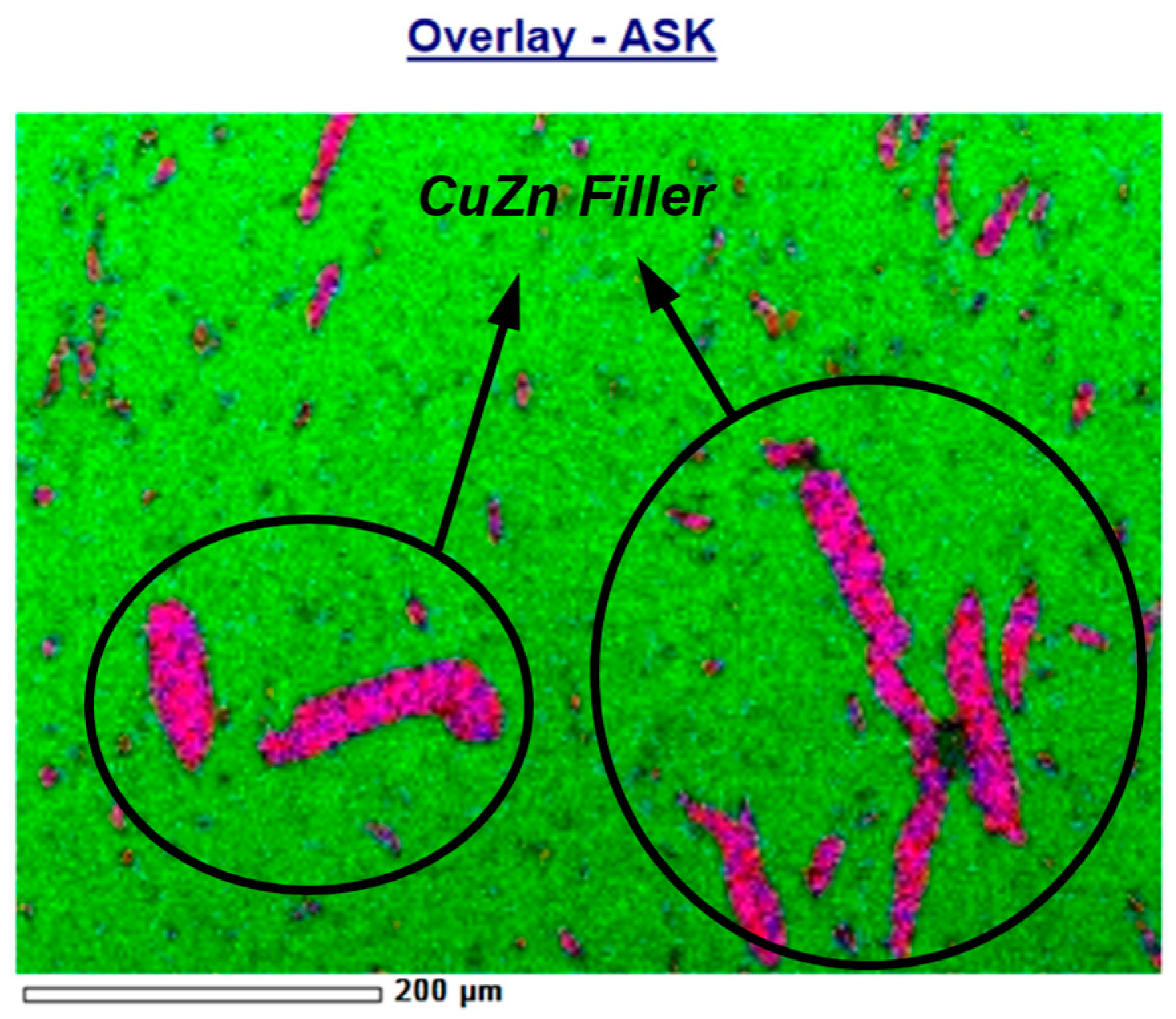 Overlay - ASK

CuZn Filler

200 µm